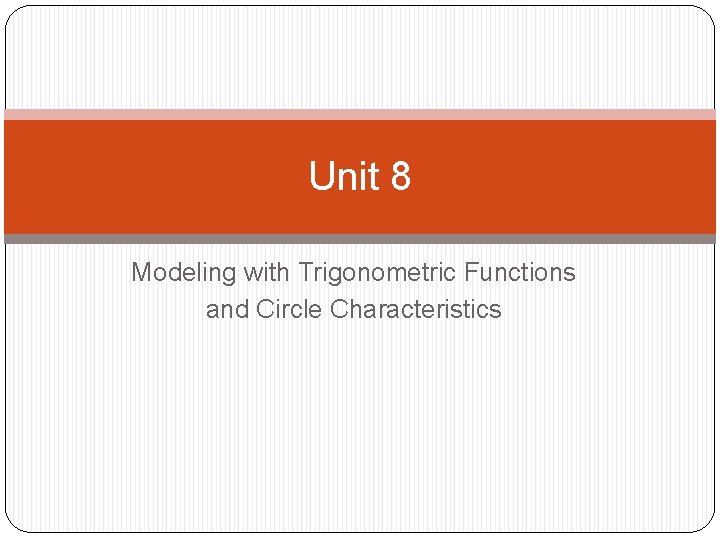 Unit 8

Modeling with Trigonometric Functions and Circle Characteristics